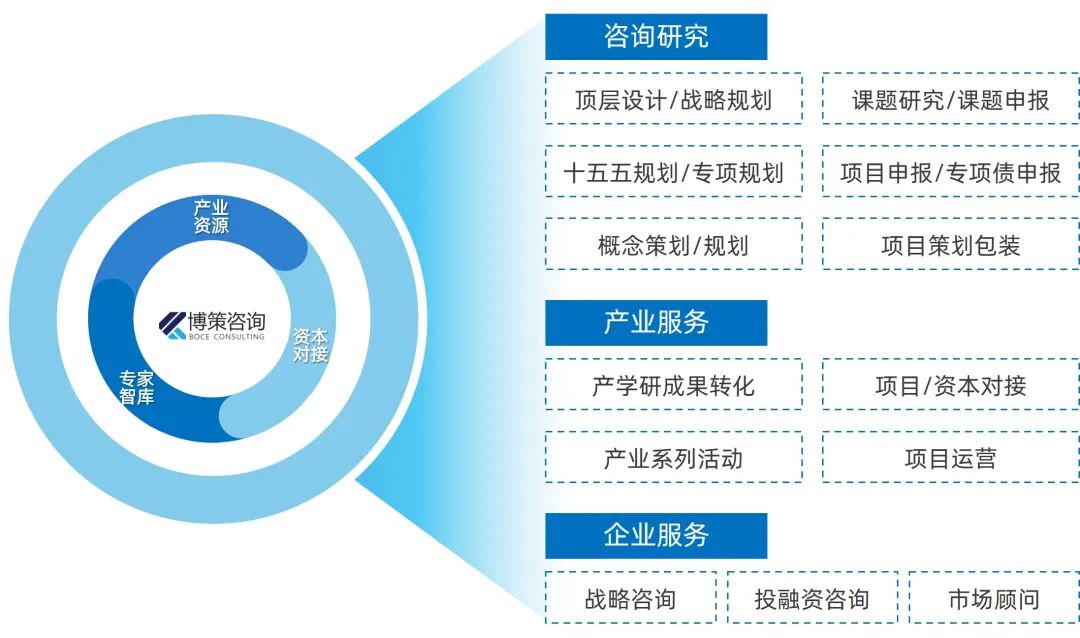 产业资源

资本对接

专家智库

博策咨询
BOCE CONSULTING

咨询研究

顶层设计/战略规划

课题研究/课题申报

十五五规划/专项规划

项目申报/专项债申报

概念策划/规划

项目策划包装

产业服务

产学研成果转化

项目/资本对接

产业系列活动

项目运营

企业服务

战略咨询

投融资咨询

市场顾问